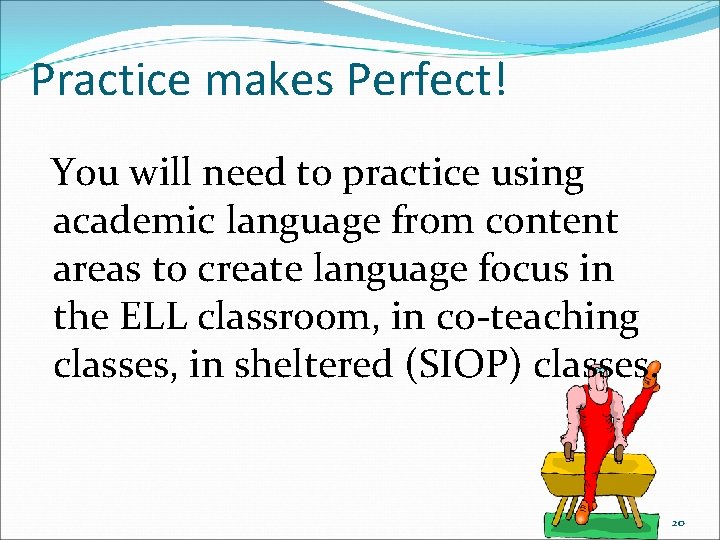 Practice makes Perfect!

You will need to practice using academic language from content areas to create language focus in the ELL classroom, in co-teaching classes, in sheltered (SIOP) classes

20